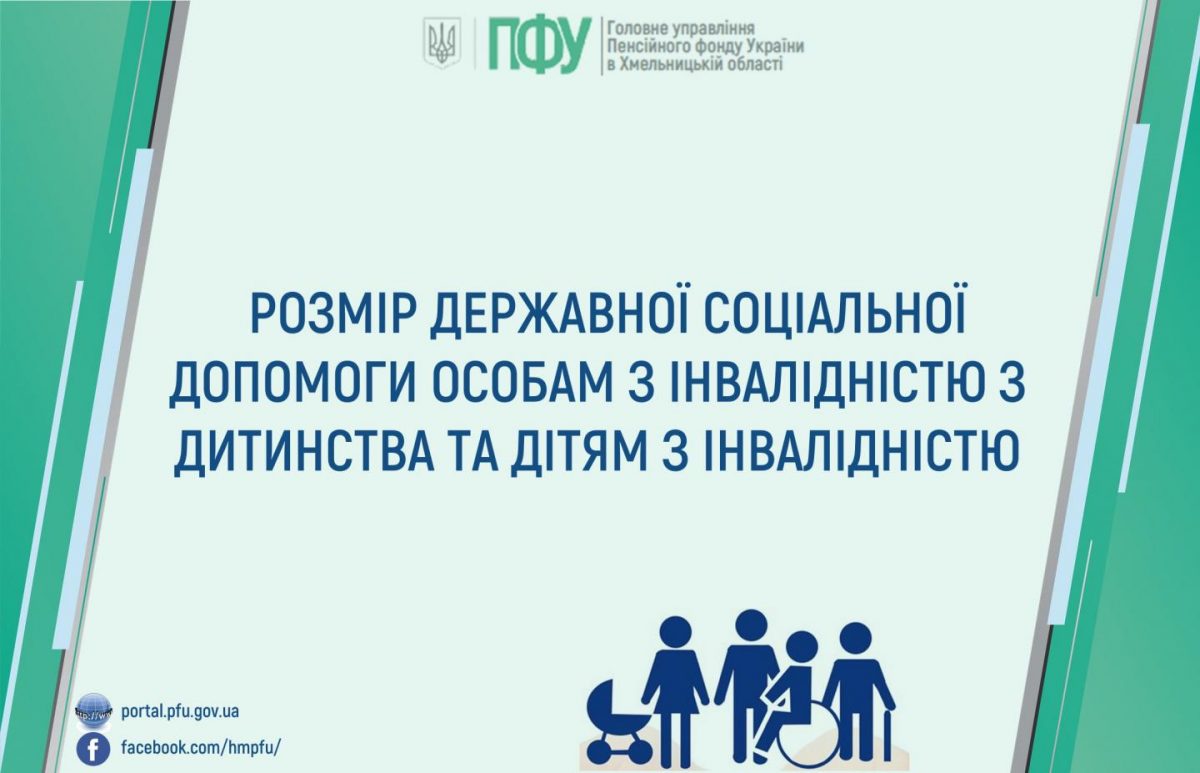 ПФУ Головне управління Пенсійного фонду України в Хмельницькій області

РОЗМІР ДЕРЖАВНОЇ СОЦІАЛЬНОЇ ДОПОМОГИ ОСОБАМ З ІНВАЛІДНІСТЮ З ДИТИНСТВА ТА ДІТЯМ З ІНВАЛІДНІСТЮ

portal.pfu.gov.ua

facebook.com/hmpfu/